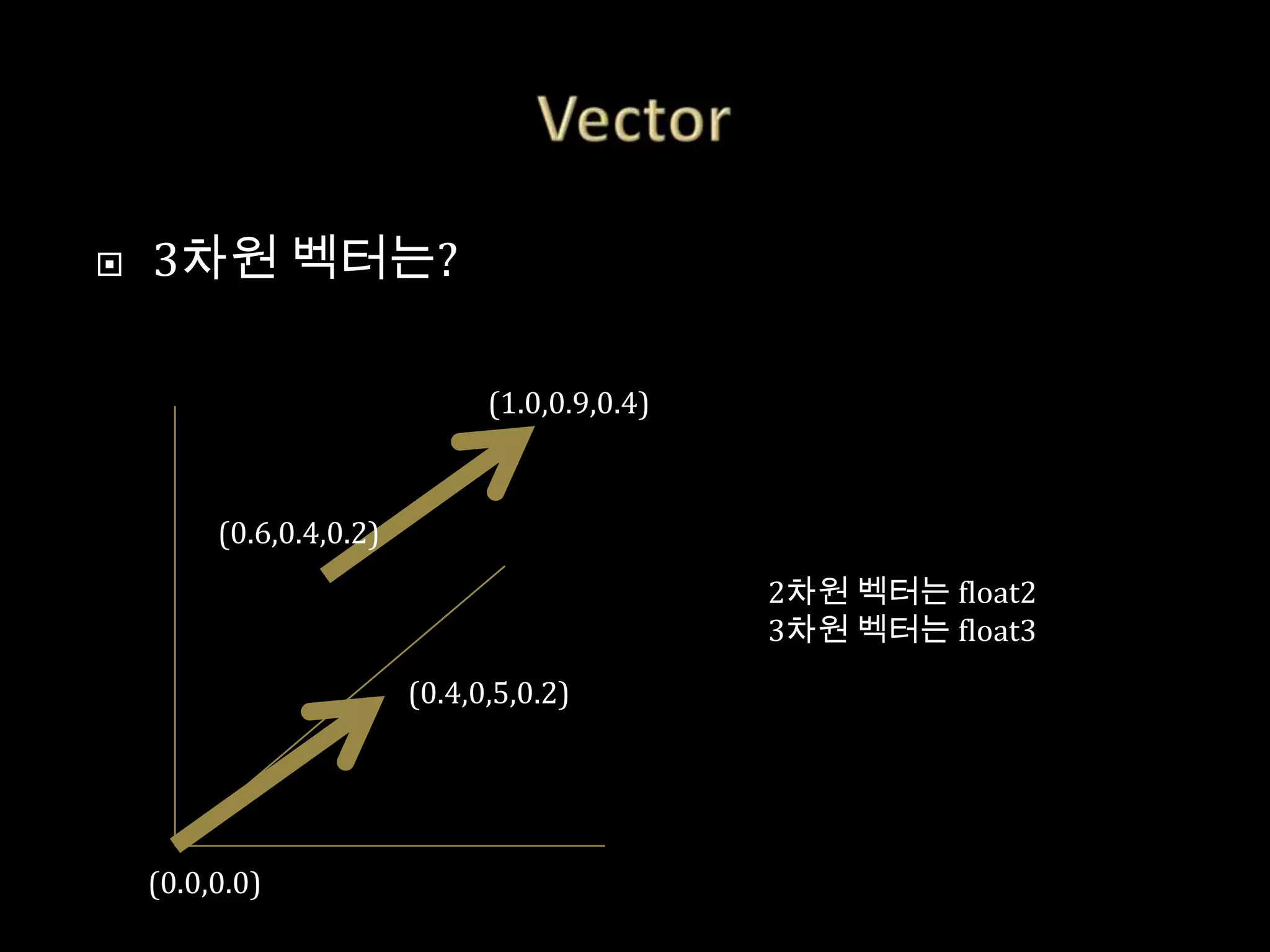 Vector

3차원 벡터는?

(1.0,0.9,0.4)

(0.6,0.4,0.2)

2차원 벡터는 float2
3차원 벡터는 float3

(0.4,0,5,0.2)

(0.0,0.0)